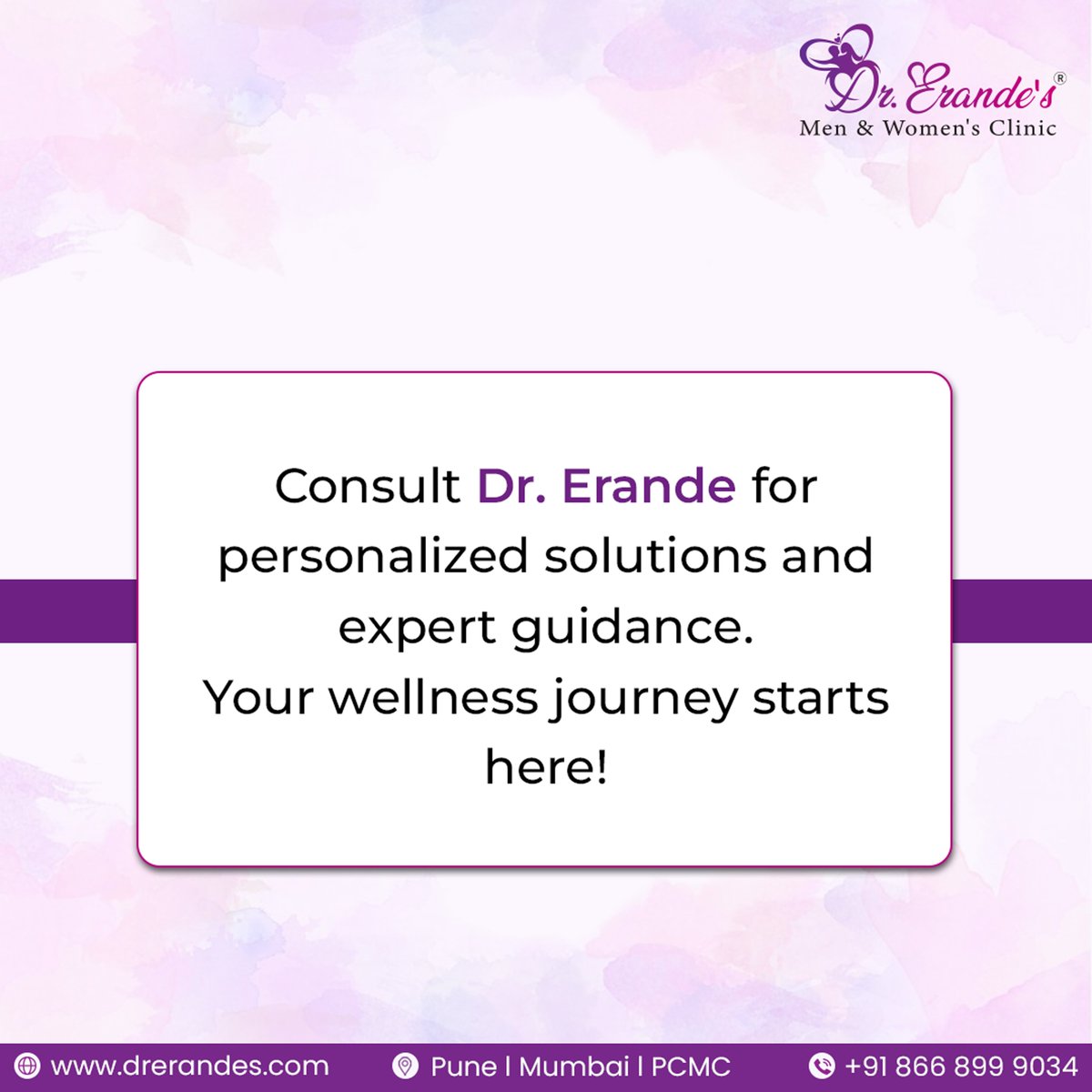 Dr. Erande's®
Men & Women's Clinic

Consult Dr. Erande for personalized solutions and expert guidance.
Your wellness journey starts here!

www.drerandes.com Pune | Mumbai | PCMC +91 866 899 9034